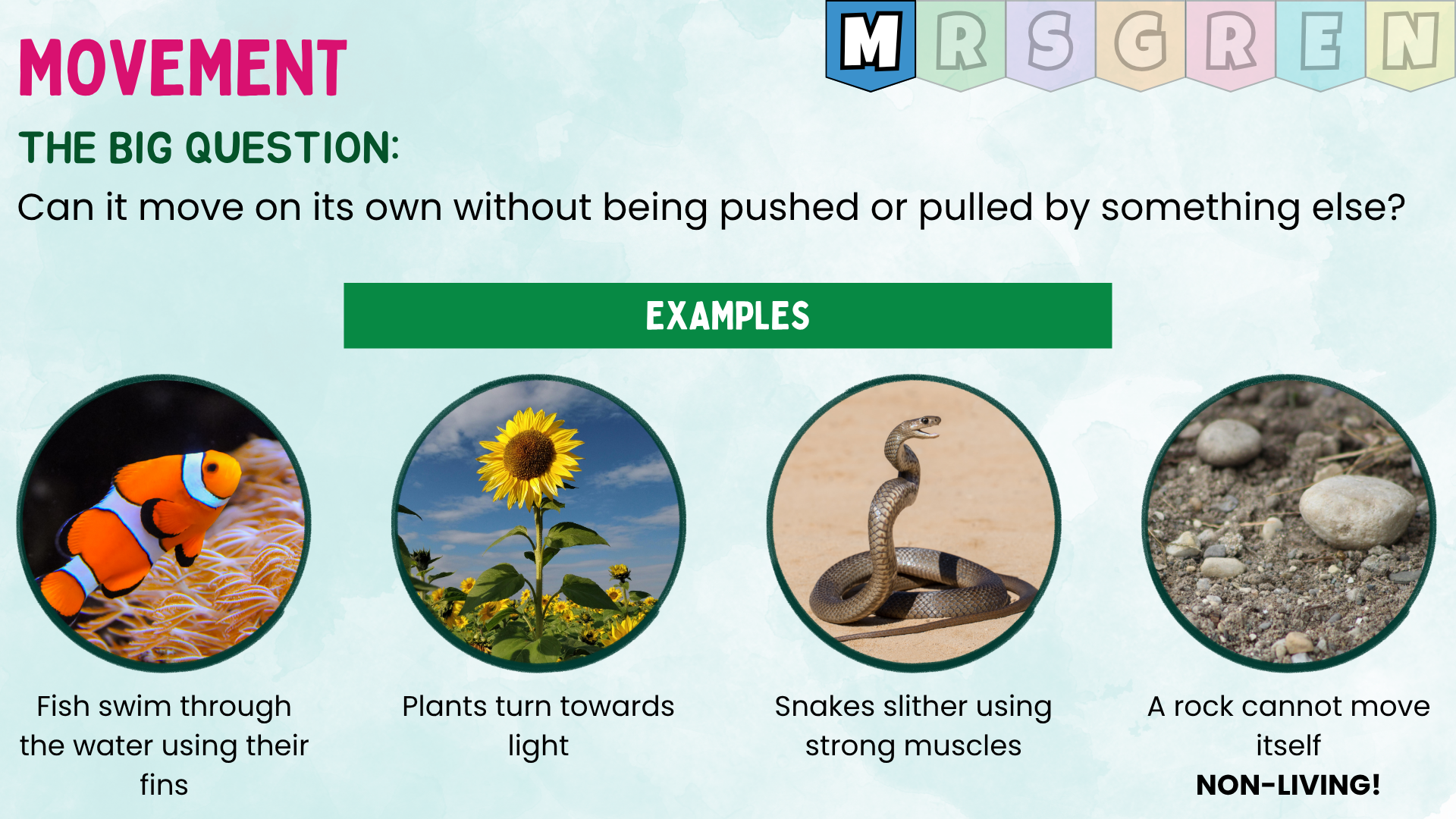 MOVEMENT

M R S G R E N

THE BIG QUESTION:

Can it move on its own without being pushed or pulled by something else?

EXAMPLES

Fish swim through the water using their fins

Plants turn towards light

Snakes slither using strong muscles

A rock cannot move itself
NON-LIVING!